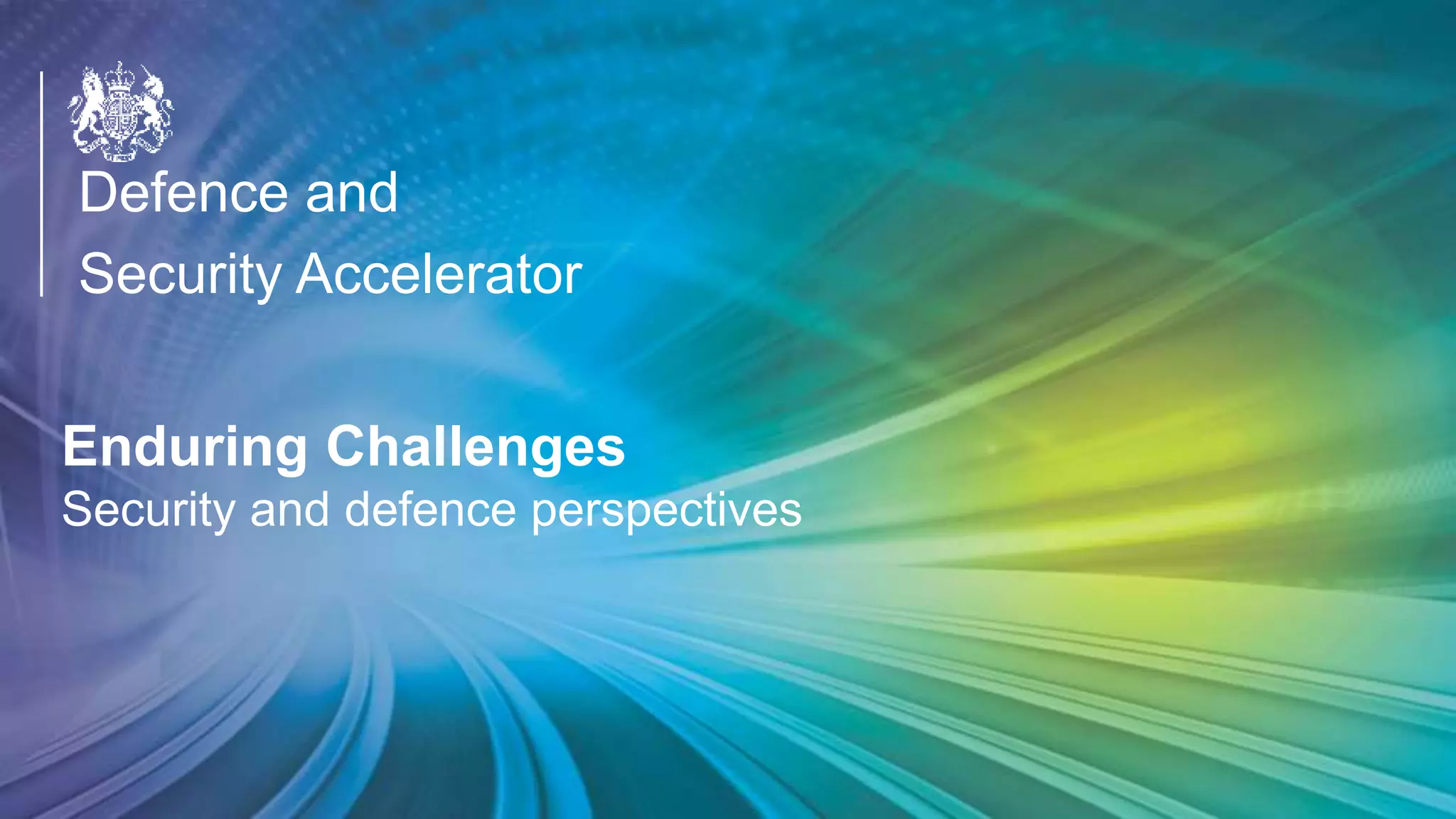 Defence and
Security Accelerator

Enduring Challenges
Security and defence perspectives